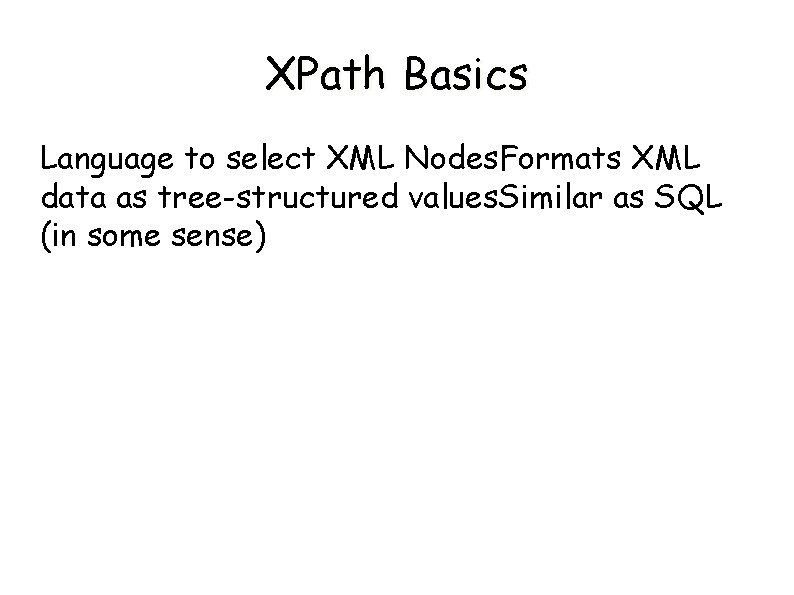 XPath Basics

Language to select XML NodesFormats XML data as tree-structured valuesSimilar as SQL (in some sense)